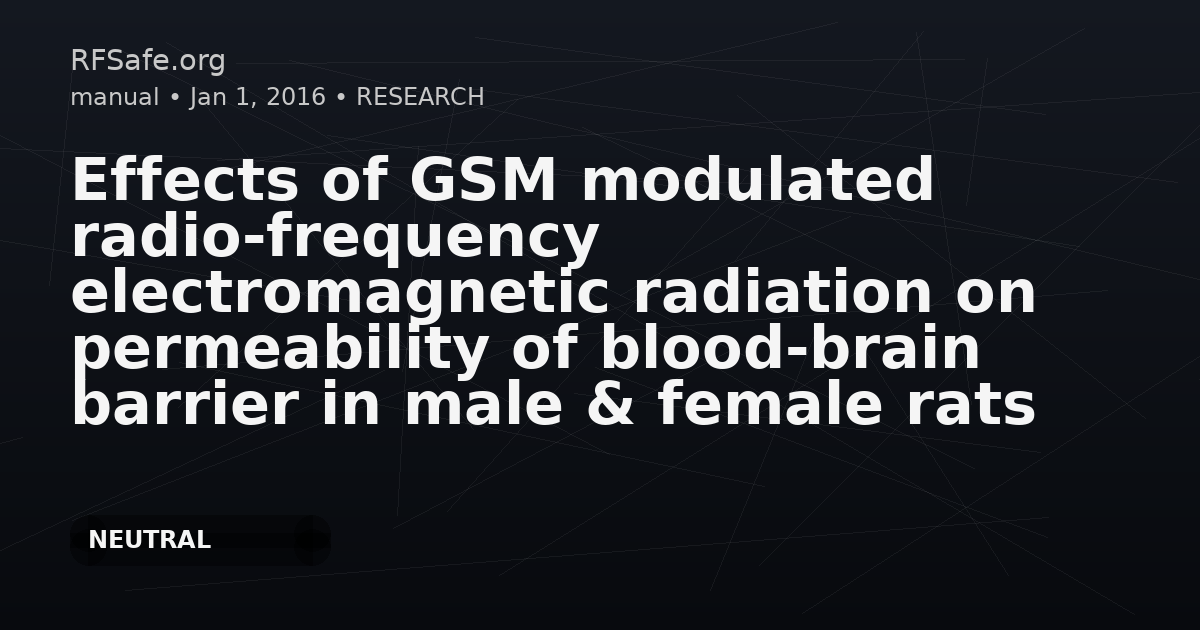 RFSafe.org
manual • Jan 1, 2016 • RESEARCH

Effects of GSM modulated radio-frequency electromagnetic radiation on permeability of blood-brain barrier in male & female rats

NEUTRAL